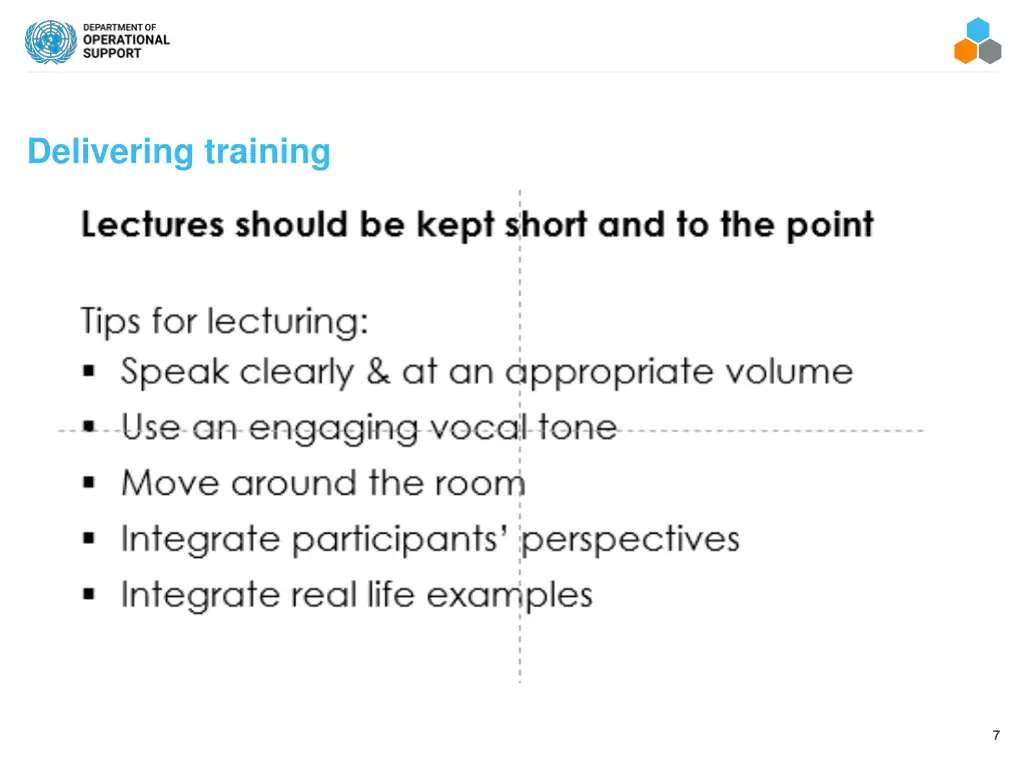 DEPARTMENT OF
OPERATIONAL
SUPPORT

Delivering training

Lectures should be kept short and to the point

Tips for lecturing:
▪ Speak clearly & at an appropriate volume
▪ Use an engaging vocal tone
▪ Move around the room
▪ Integrate participants' perspectives
▪ Integrate real life examples

7